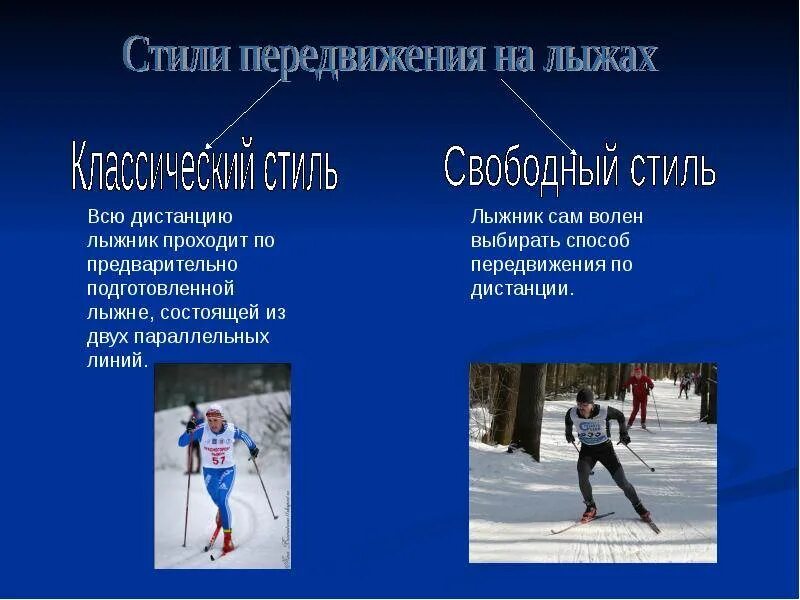 Стили передвижения на лыжах

Классический стиль

Всю дистанцию лыжник проходит по предварительно подготовленной лыжне, состоящей из двух параллельных линий.

57

Свободный стиль

Лыжник сам волен выбирать способ передвижения по дистанции.